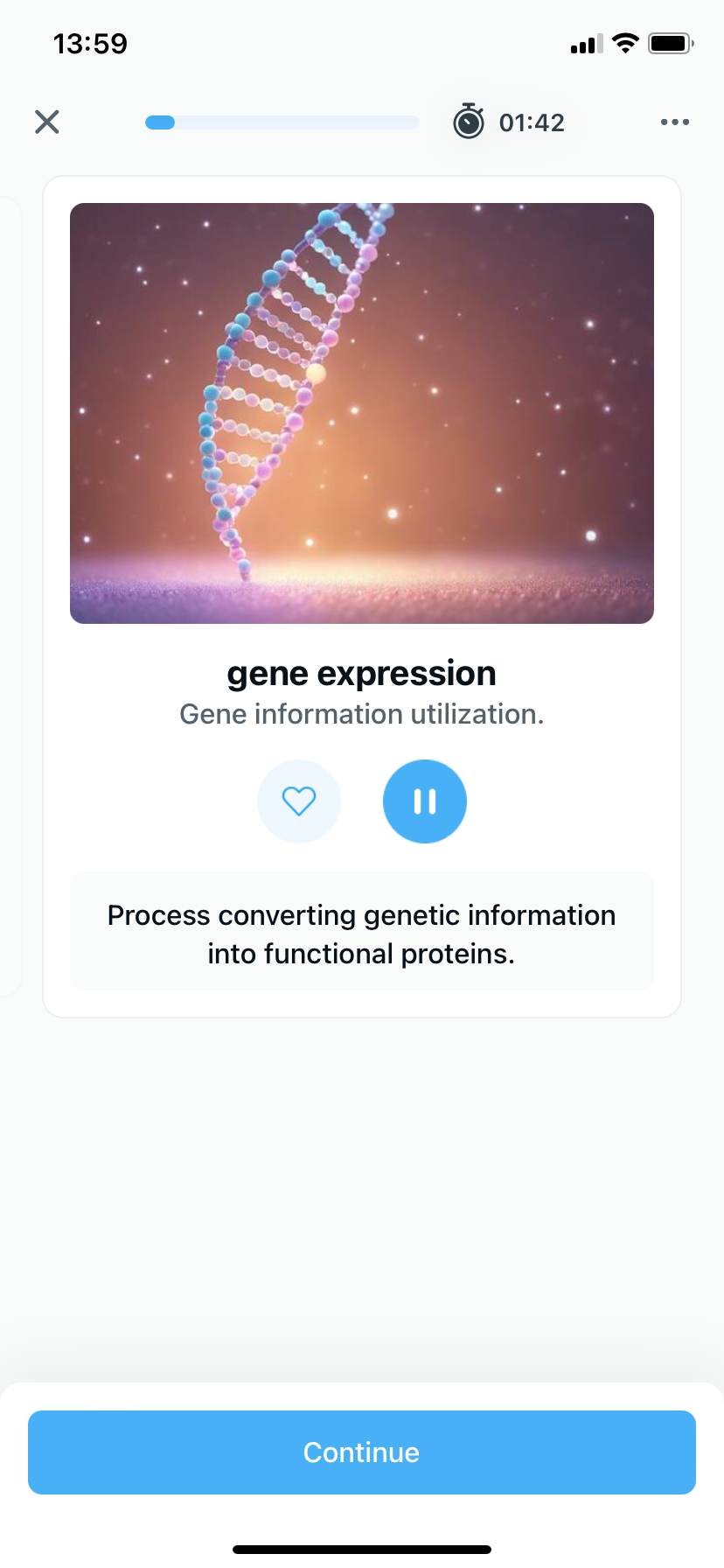 13:59

01:42

gene expression
Gene information utilization.

Process converting genetic information into functional proteins.

Continue